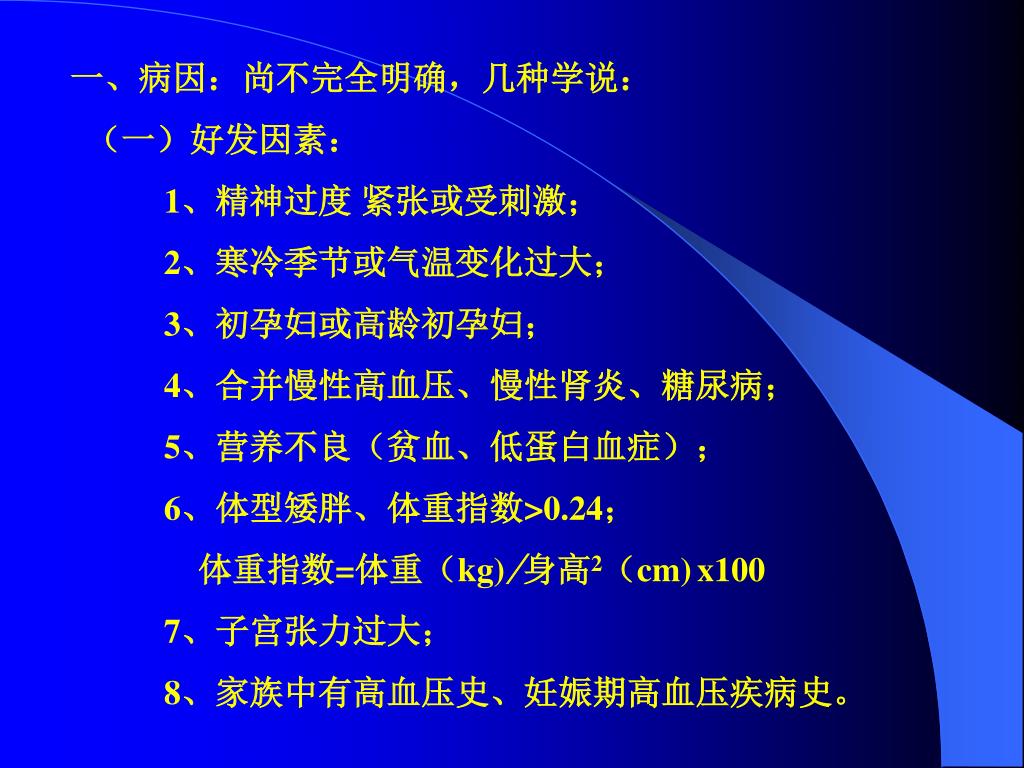 一、病因：尚不完全明确，几种学说：

（一）好发因素：

1、精神过度 紧张或受刺激；

2、寒冷季节或气温变化过大；

3、初孕妇或高龄初孕妇；

4、合并慢性高血压、慢性肾炎、糖尿病；

5、营养不良（贫血、低蛋白血症）；

6、体型矮胖、体重指数>0.24；

体重指数=体重（kg)/身高$^2$（cm) x100

7、子宫张力过大；

8、家族中有高血压史、妊娠期高血压疾病史。